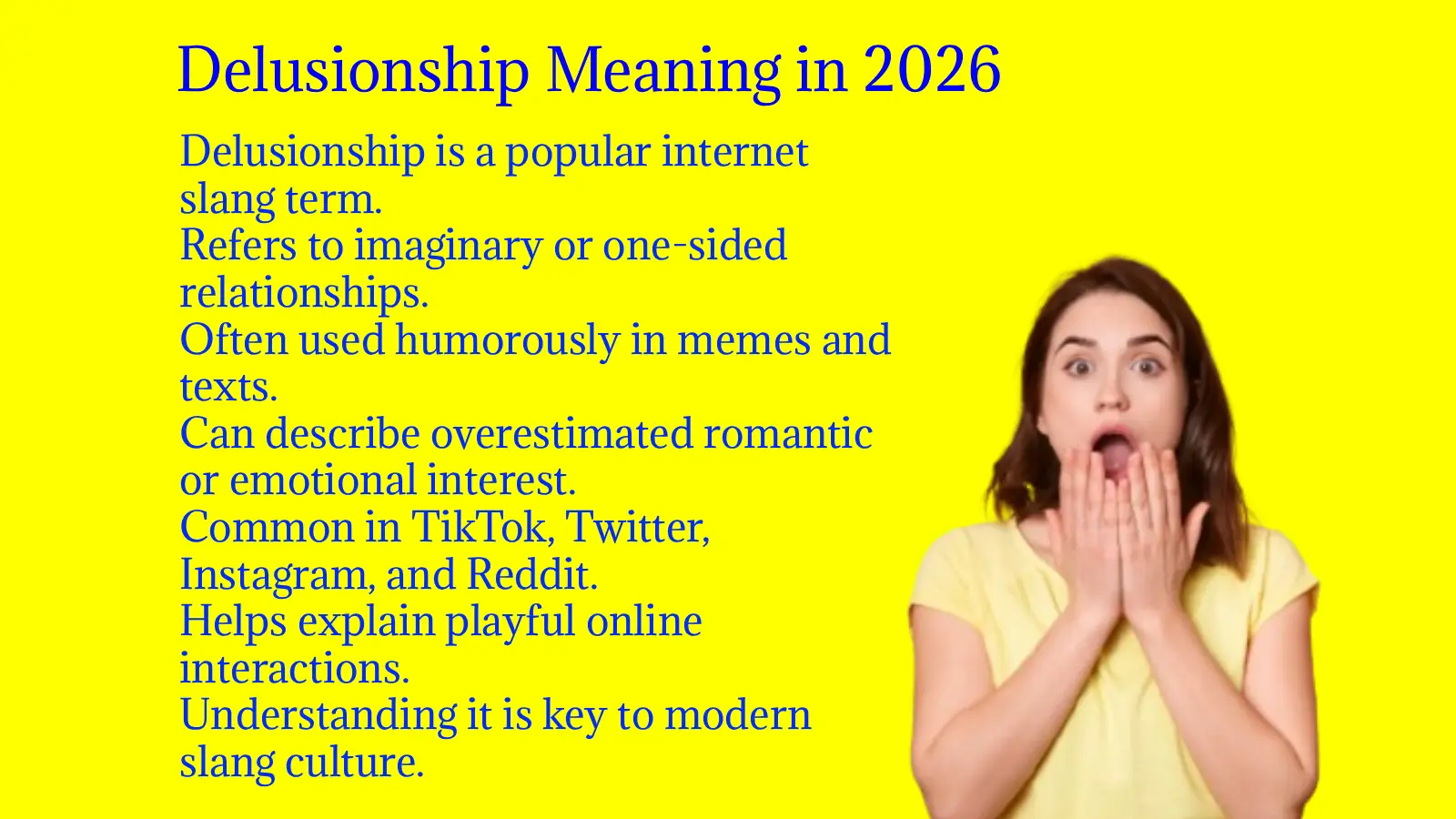 Delusionship Meaning in 2026

Delusionship is a popular internet slang term.
Refers to imaginary or one-sided relationships.
Often used humorously in memes and texts.
Can describe overestimated romantic or emotional interest.
Common in TikTok, Twitter, Instagram, and Reddit.
Helps explain playful online interactions.
Understanding it is key to modern slang culture.